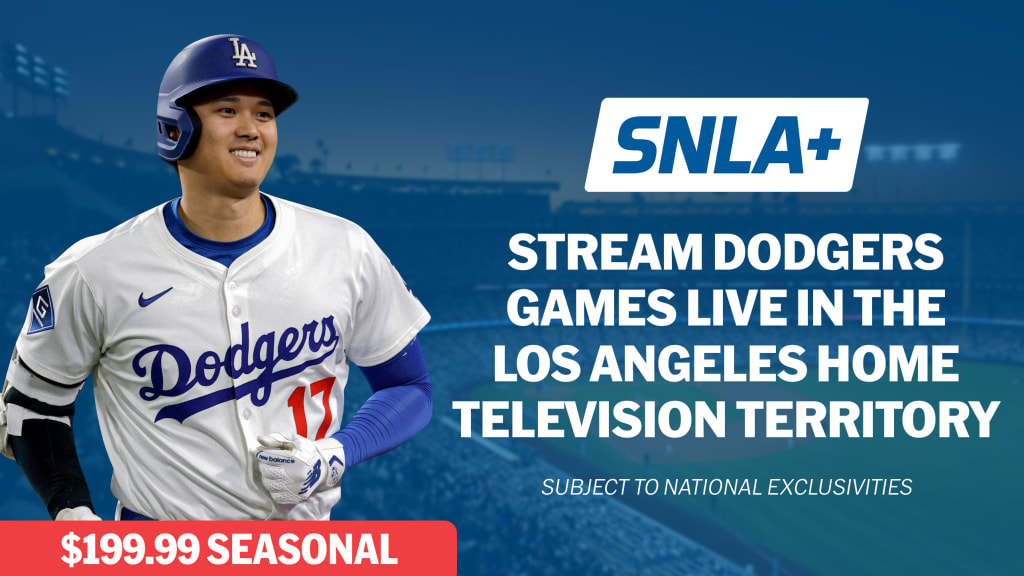 LA

Dodgers

17

new balance

SNLA+

STREAM DODGERS GAMES LIVE IN THE LOS ANGELES HOME TELEVISION TERRITORY

SUBJECT TO NATIONAL EXCLUSIVITIES

$199.99 SEASONAL